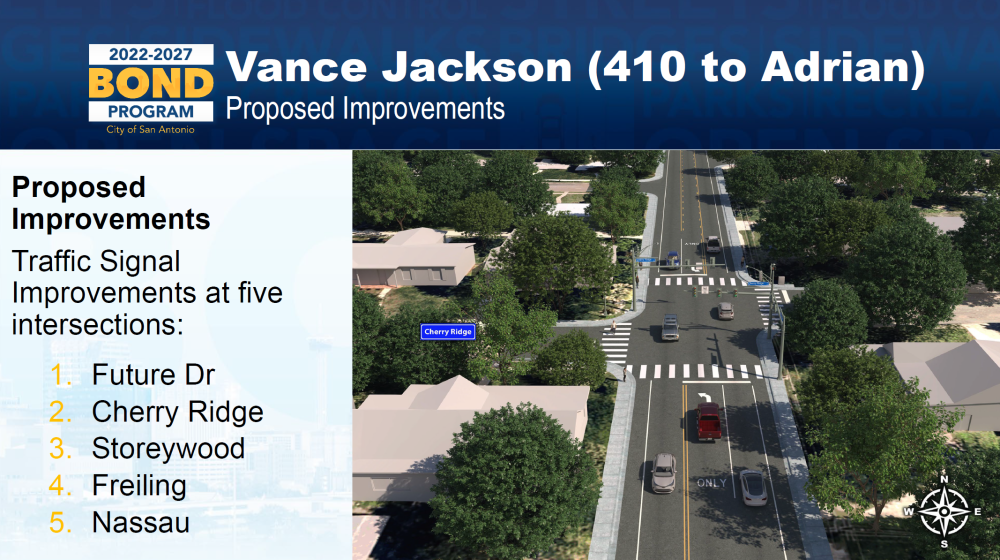 2022-2027
BOND
PROGRAM
City of San Antonio

Vance Jackson (410 to Adrian)
Proposed Improvements

Proposed Improvements
Traffic Signal Improvements at five intersections:

1. Future Dr
2. Cherry Ridge
3. Storeywood
4. Freiling
5. Nassau

Cherry Ridge

ONLY

N
W E
S